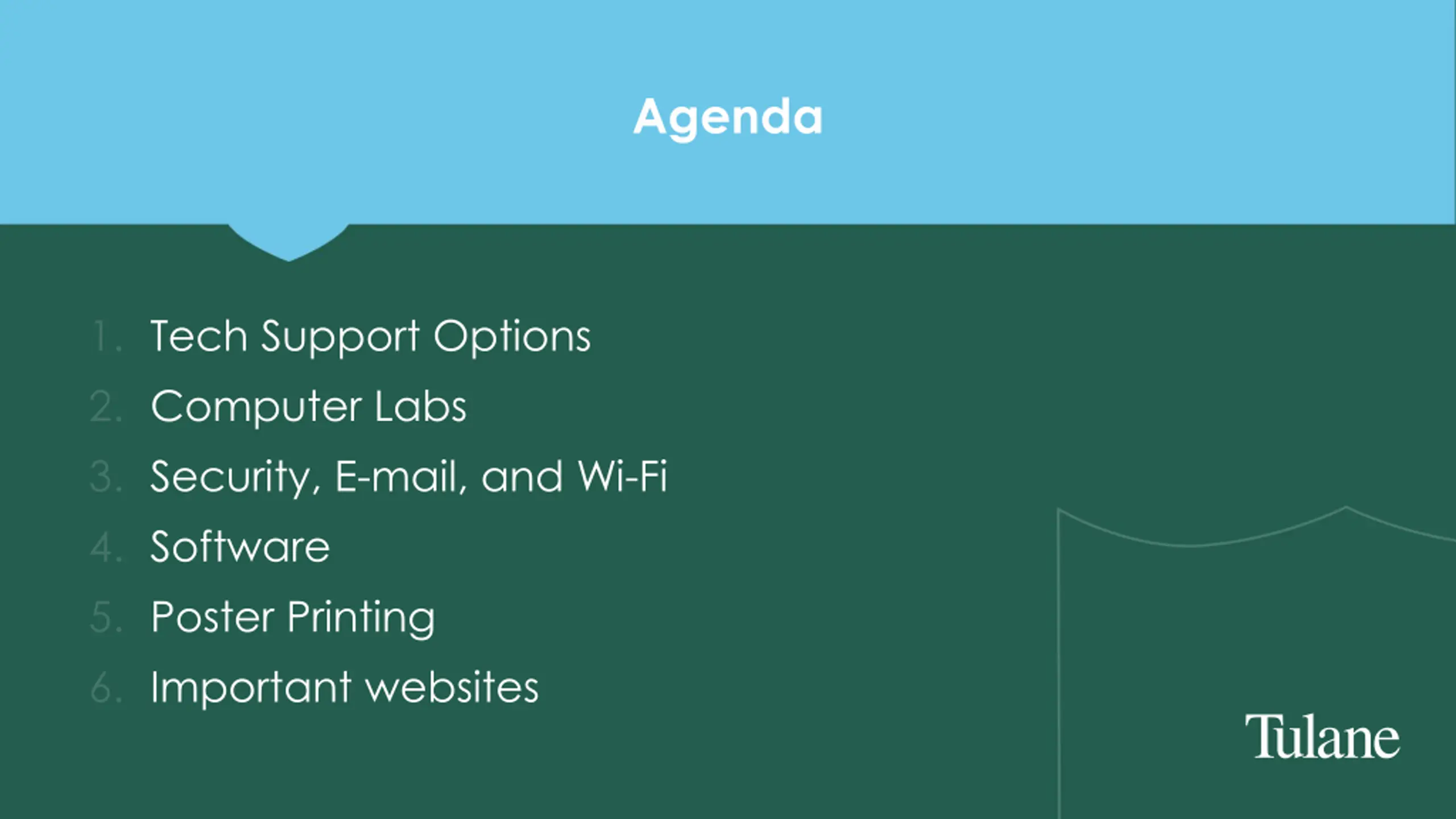 Agenda

1. Tech Support Options
2. Computer Labs
3. Security, E-mail, and Wi-Fi
4. Software
5. Poster Printing
6. Important websites

Tulane